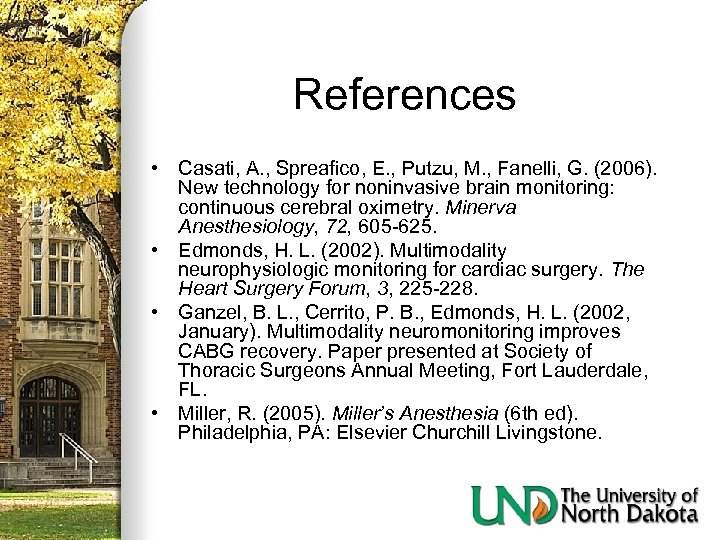 References

• Casati, A., Spreafico, E., Putzu, M., Fanelli, G. (2006). New technology for noninvasive brain monitoring: continuous cerebral oximetry. Minerva Anesthesiology, 72, 605-625.
• Edmonds, H. L. (2002). Multimodality neurophysiologic monitoring for cardiac surgery. The Heart Surgery Forum, 3, 225-228.
• Ganzel, B. L., Cerrito, P. B., Edmonds, H. L. (2002, January). Multimodality neuromonitoring improves CABG recovery. Paper presented at Society of Thoracic Surgeons Annual Meeting, Fort Lauderdale, FL.
• Miller, R. (2005). Miller's Anesthesia (6th ed). Philadelphia, PA: Elsevier Churchill Livingstone.

UND The University of North Dakota